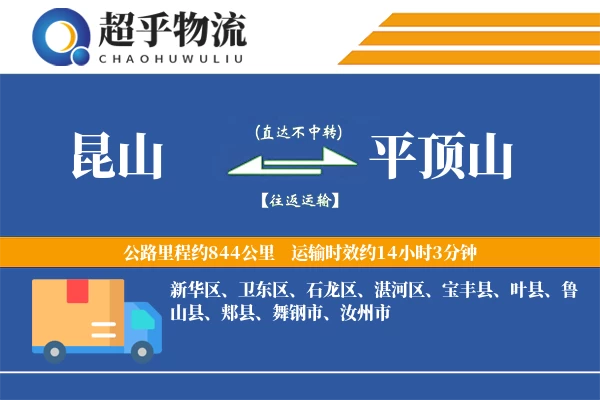 超乎物流
CHAOHUWULIU

昆山

(直达不中转)

【往返运输】

平顶山

公路里程约844公里　运输时效约14小时3分钟

新华区、卫东区、石龙区、湛河区、宝丰县、叶县、鲁山县、郏县、舞钢市、汝州市